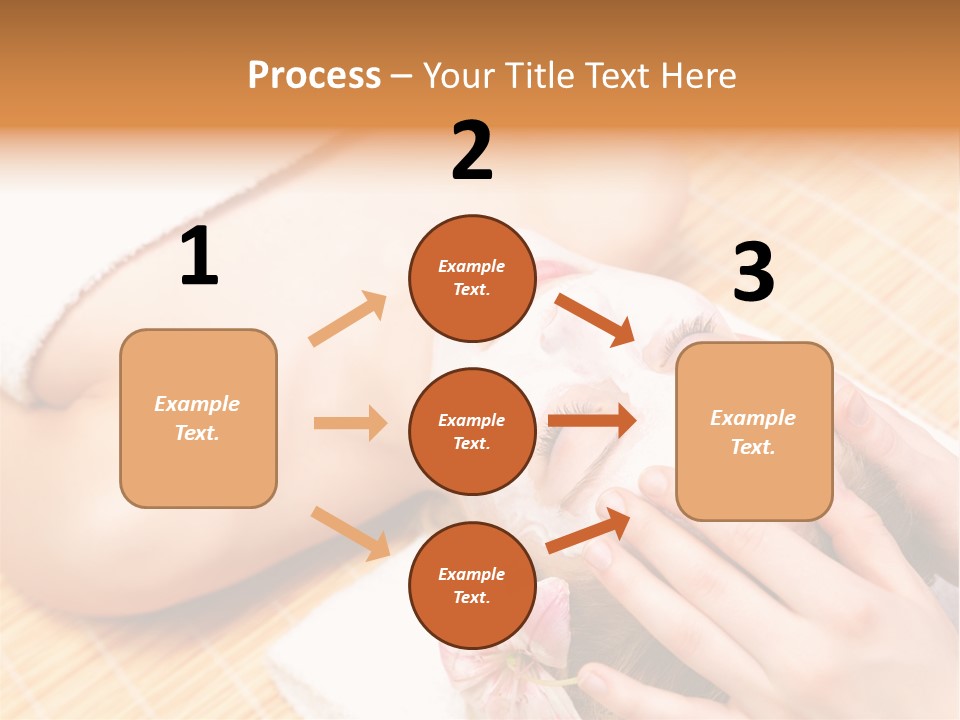 Process – Your Title Text Here

1

Example Text.

2

Example Text.

Example Text.

Example Text.

3

Example Text.